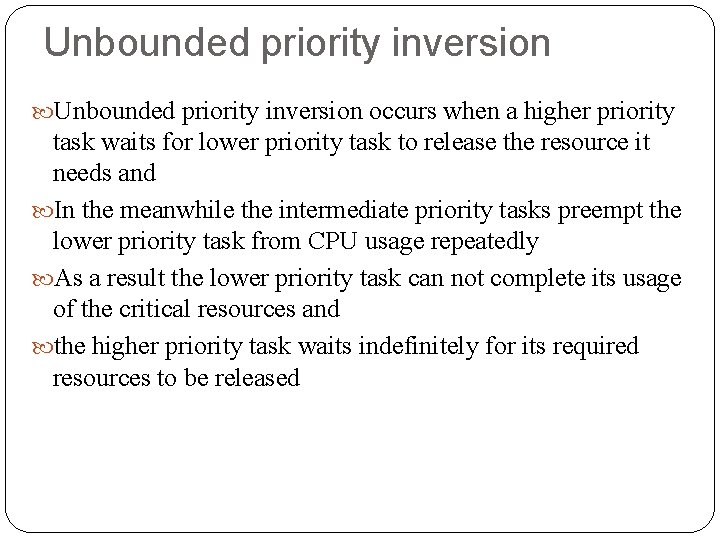 Unbounded priority inversion

Unbounded priority inversion occurs when a higher priority task waits for lower priority task to release the resource it needs and

In the meanwhile the intermediate priority tasks preempt the lower priority task from CPU usage repeatedly

As a result the lower priority task can not complete its usage of the critical resources and

the higher priority task waits indefinitely for its required resources to be released